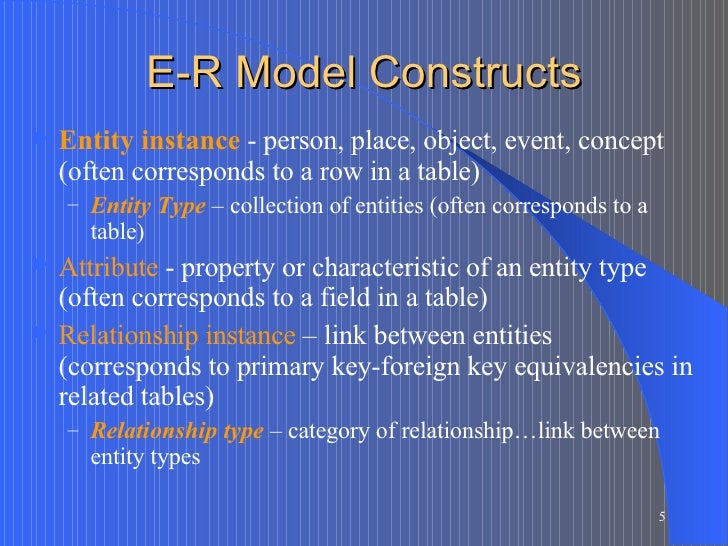 E-R Model Constructs

Entity instance - person, place, object, event, concept (often corresponds to a row in a table)

– Entity Type – collection of entities (often corresponds to a table)

Attribute - property or characteristic of an entity type (often corresponds to a field in a table)

Relationship instance – link between entities (corresponds to primary key-foreign key equivalencies in related tables)

– Relationship type – category of relationship…link between entity types

5